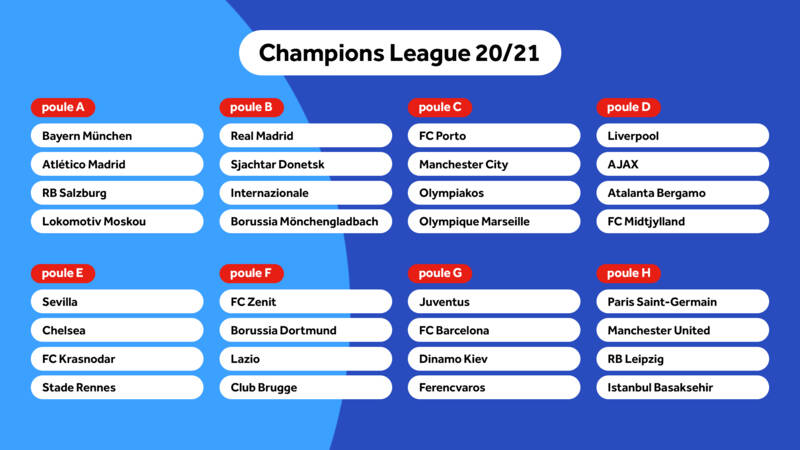 Champions League 20/21

poule A
Bayern München
Atlético Madrid
RB Salzburg
Lokomotiv Moskou

poule B
Real Madrid
Sjachtar Donetsk
Internazionale
Borussia Mönchengladbach

poule C
FC Porto
Manchester City
Olympiakos
Olympique Marseille

poule D
Liverpool
AJAX
Atalanta Bergamo
FC Midtjylland

poule E
Sevilla
Chelsea
FC Krasnodar
Stade Rennes

poule F
FC Zenit
Borussia Dortmund
Lazio
Club Brugge

poule G
Juventus
FC Barcelona
Dinamo Kiev
Ferencvaros

poule H
Paris Saint-Germain
Manchester United
RB Leipzig
Istanbul Basaksehir